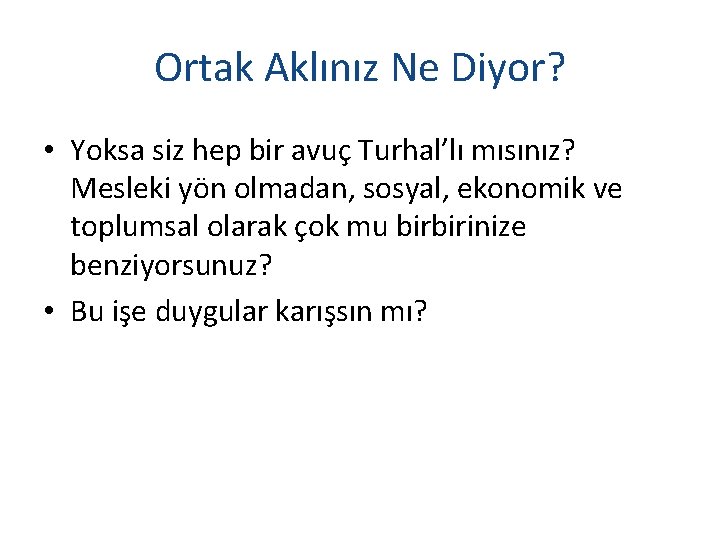 Ortak Aklınız Ne Diyor?

• Yoksa siz hep bir avuç Turhal'lı mısınız? Mesleki yön olmadan, sosyal, ekonomik ve toplumsal olarak çok mu birbirinize benziyorsunuz?

• Bu işe duygular karışsın mı?